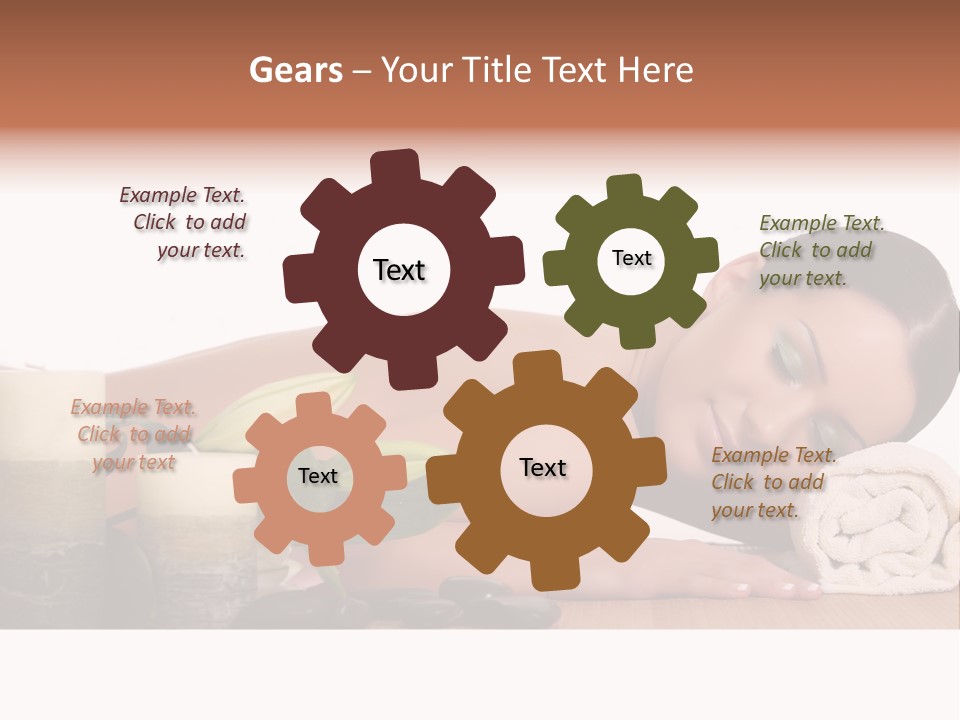 Gears – Your Title Text Here

Example Text. Click to add your text.

Text

Text

Example Text. Click to add your text.

Example Text. Click to add your text

Text

Text

Example Text. Click to add your text.